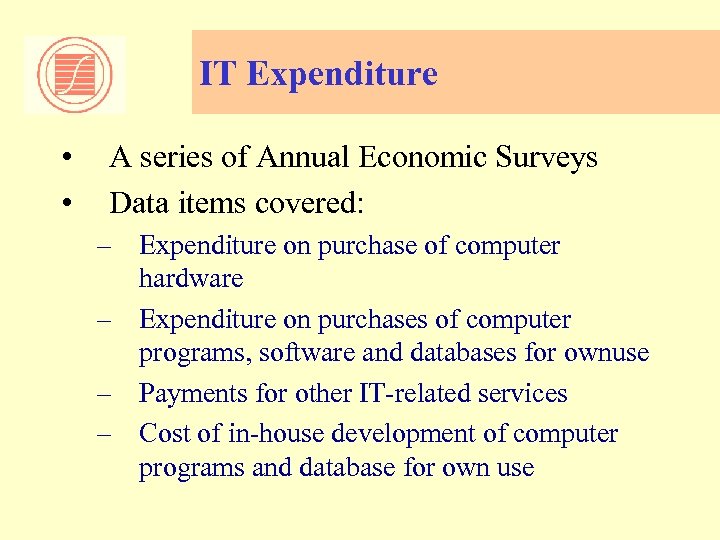 IT Expenditure

• A series of Annual Economic Surveys
• Data items covered:
– Expenditure on purchase of computer hardware
– Expenditure on purchases of computer programs, software and databases for ownuse
– Payments for other IT-related services
– Cost of in-house development of computer programs and database for own use